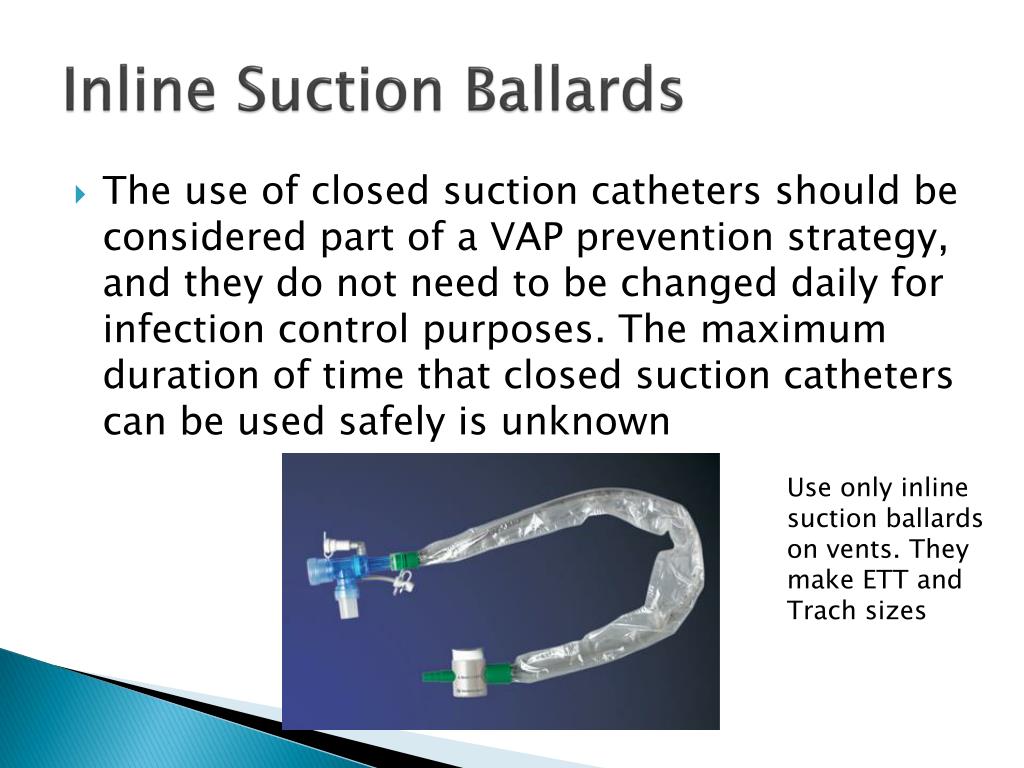 Inline Suction Ballards

The use of closed suction catheters should be considered part of a VAP prevention strategy, and they do not need to be changed daily for infection control purposes. The maximum duration of time that closed suction catheters can be used safely is unknown

Use only inline suction ballards on vents. They make ETT and Trach sizes